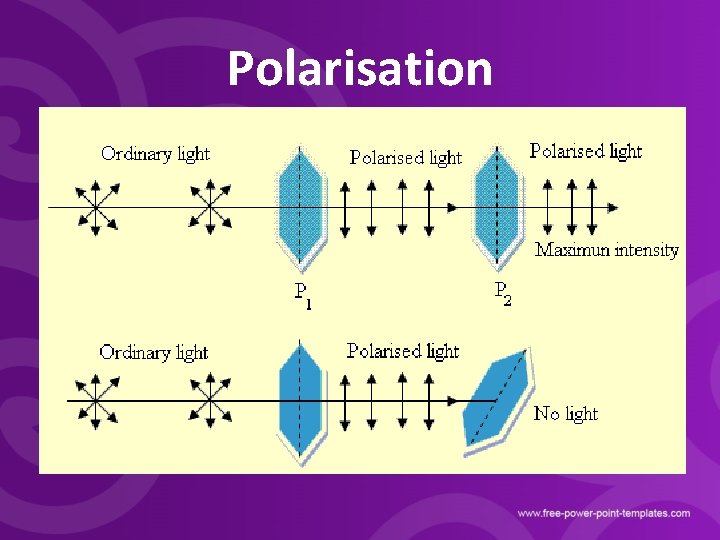 Polarisation

Ordinary light

Polarised light

Polarised light

Maximun intensity

$P_1$

$P_2$

Ordinary light

Polarised light

No light

www.free-power-point-templates.com